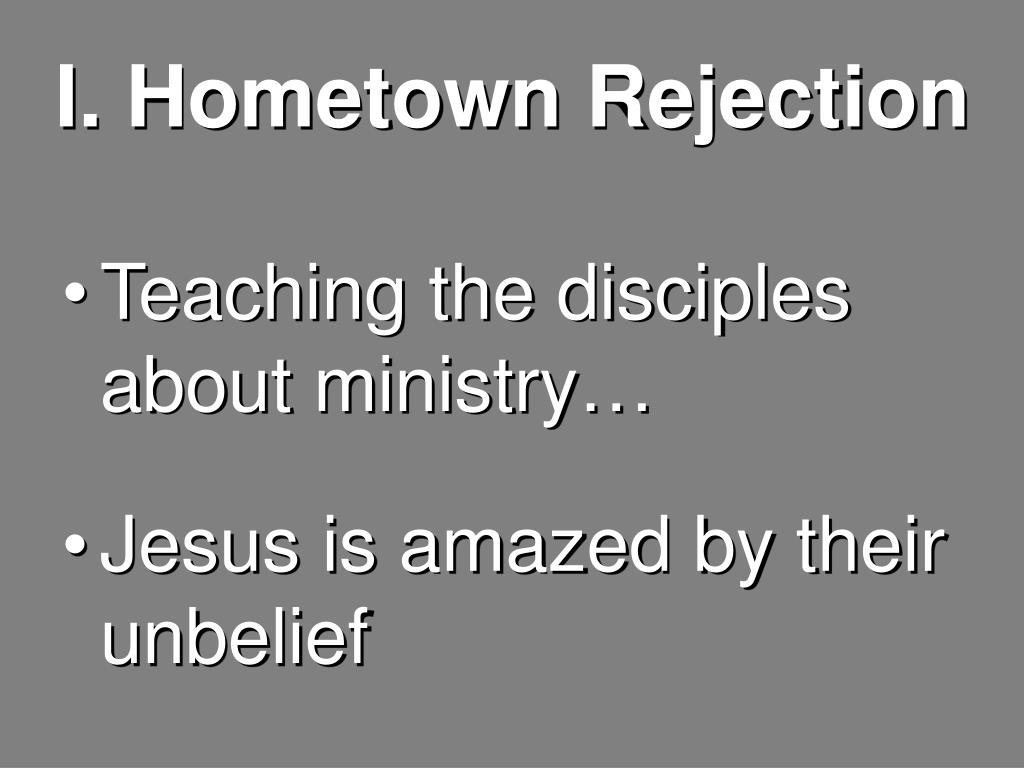 I. Hometown Rejection

• Teaching the disciples about ministry…

• Jesus is amazed by their unbelief